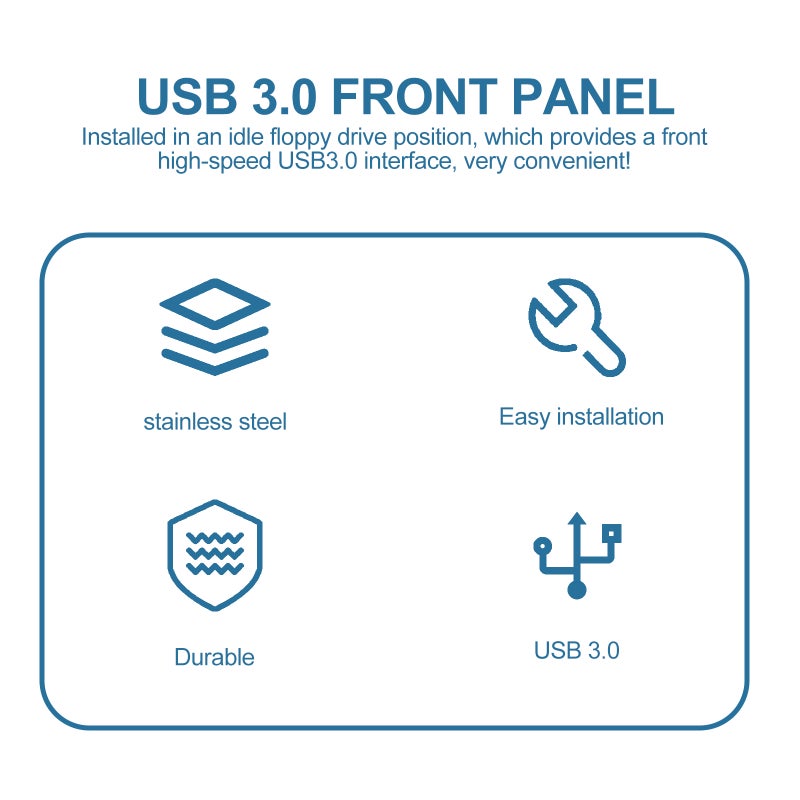 USB 3.0 FRONT PANEL
Installed in an idle floppy drive position, which provides a front high-speed USB3.0 interface, very convenient!

stainless steel

Easy installation

Durable

USB 3.0